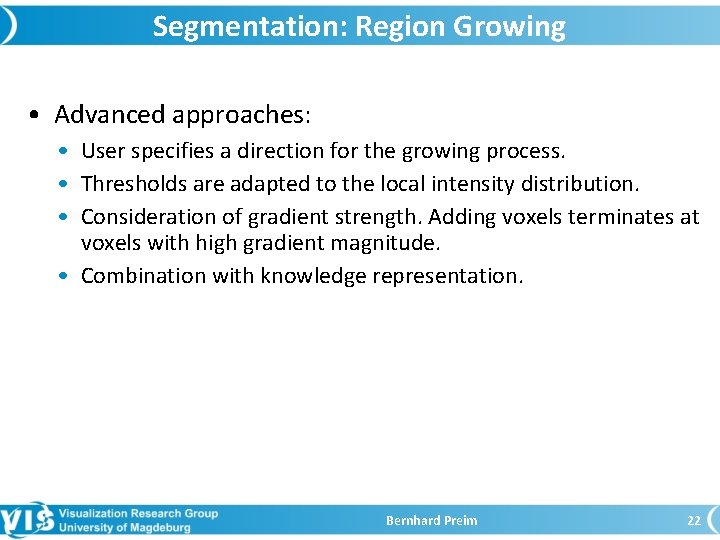 Segmentation: Region Growing

• Advanced approaches:
  • User specifies a direction for the growing process.
  • Thresholds are adapted to the local intensity distribution.
  • Consideration of gradient strength. Adding voxels terminates at voxels with high gradient magnitude.
  • Combination with knowledge representation.

VIS Visualization Research Group University of Magdeburg

Bernhard Preim

22